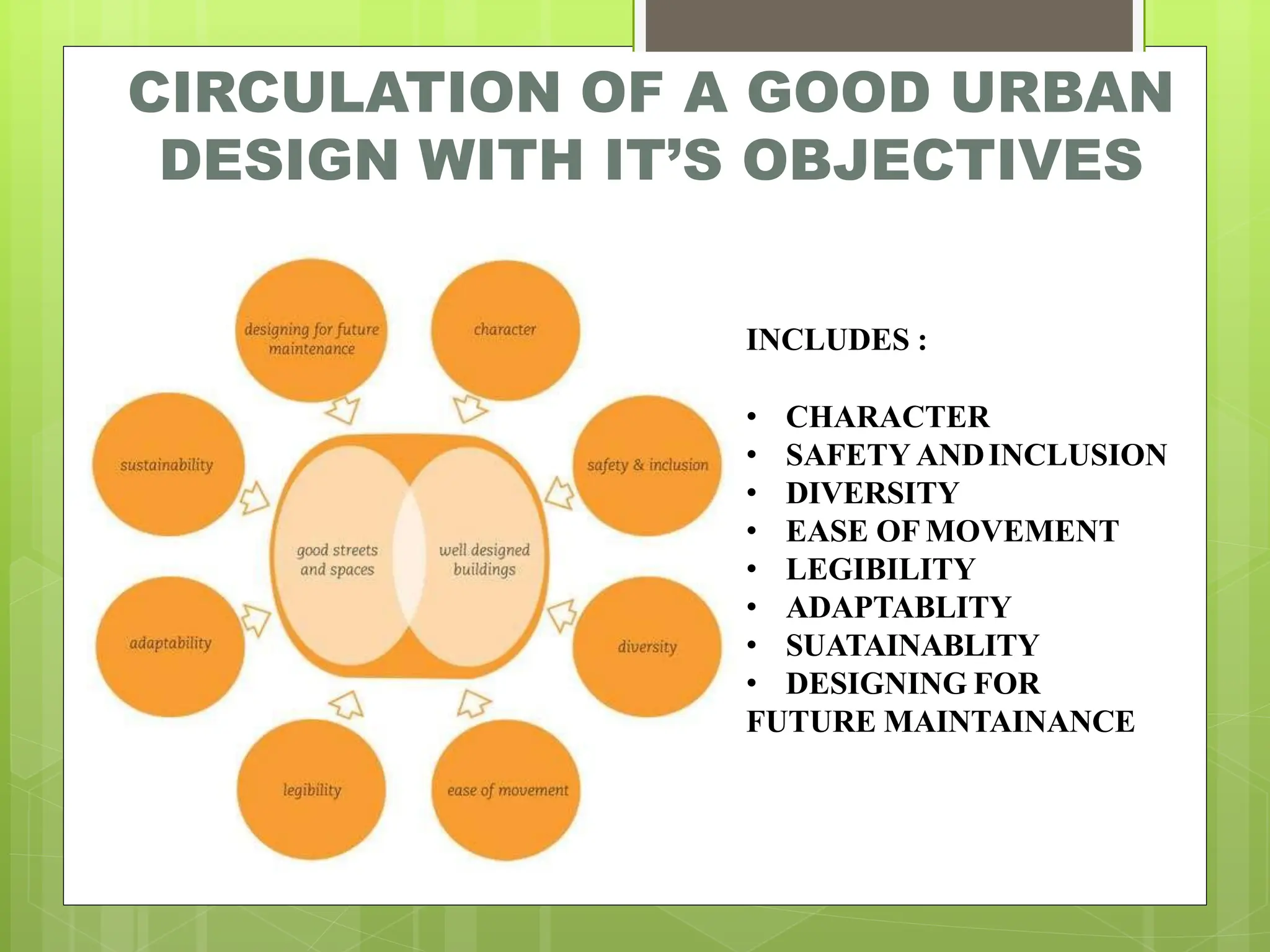 CIRCULATION OF A GOOD URBAN DESIGN WITH IT'S OBJECTIVES

designing for future maintenance

character

sustainability

safety & inclusion

good streets and spaces

well designed buildings

adaptability

diversity

legibility

ease of movement

INCLUDES :

• CHARACTER
• SAFETY AND INCLUSION
• DIVERSITY
• EASE OF MOVEMENT
• LEGIBILITY
• ADAPTABLITY
• SUATAINABLITY
• DESIGNING FOR FUTURE MAINTAINANCE